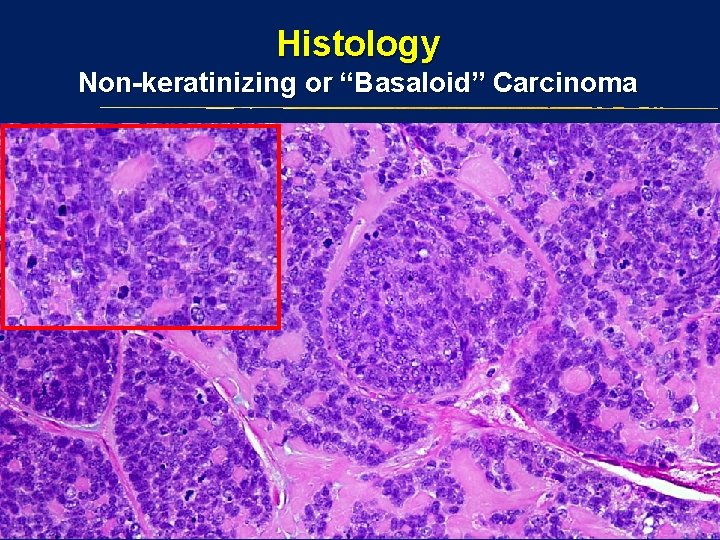 Histology
Non-keratinizing or “Basaloid” Carcinoma